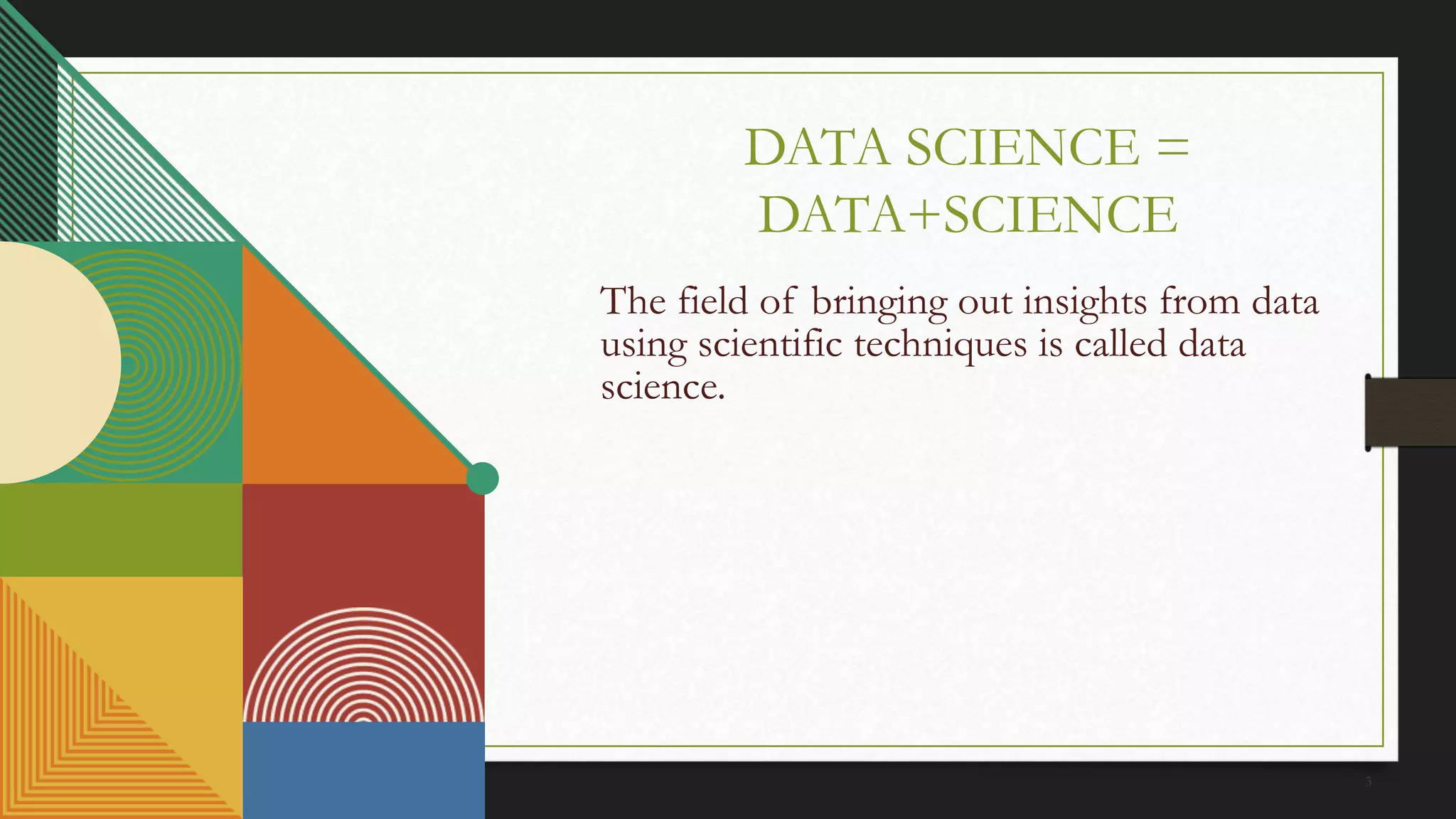 DATA SCIENCE = DATA+SCIENCE

The field of bringing out insights from data using scientific techniques is called data science.

3